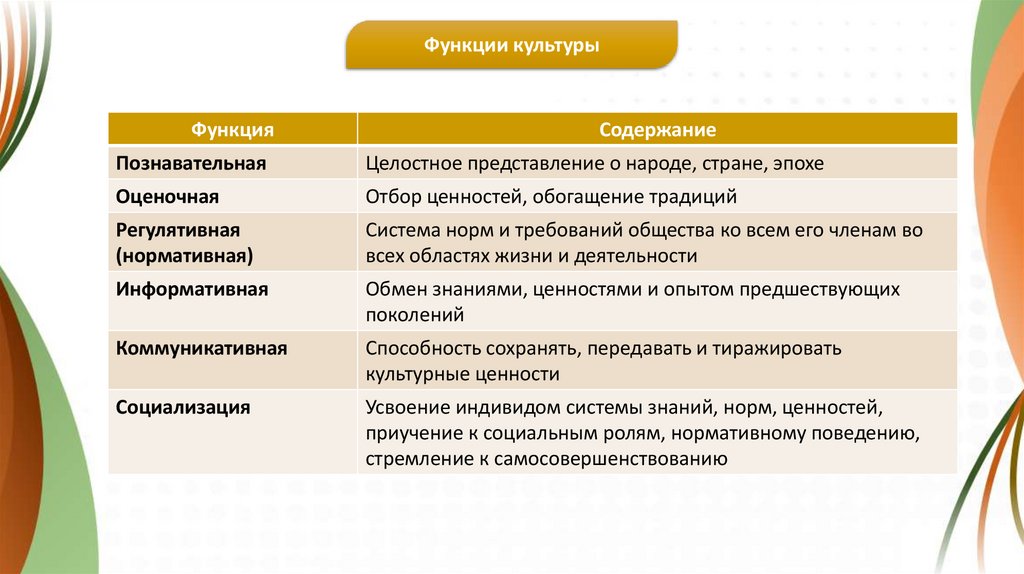 Функции культуры

| Функция | Содержание |
|---|---|
| Познавательная | Целостное представление о народе, стране, эпохе |
| Оценочная | Отбор ценностей, обогащение традиций |
| Регулятивная (нормативная) | Система норм и требований общества ко всем его членам во всех областях жизни и деятельности |
| Информативная | Обмен знаниями, ценностями и опытом предшествующих поколений |
| Коммуникативная | Способность сохранять, передавать и тиражировать культурные ценности |
| Социализация | Усвоение индивидом системы знаний, норм, ценностей, приучение к социальным ролям, нормативному поведению, стремление к самосовершенствованию |